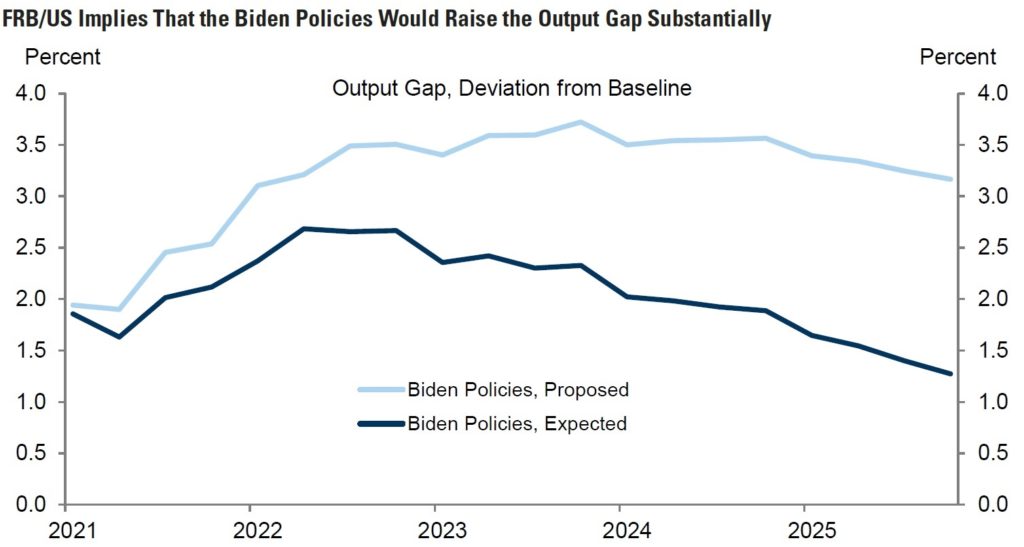 FRB/US Implies That the Biden Policies Would Raise the Output Gap Substantially

Percent

Percent

Output Gap, Deviation from Baseline

4.0
3.5
3.0
2.5
2.0
1.5
1.0
0.5
0.0

4.0
3.5
3.0
2.5
2.0
1.5
1.0
0.5
0.0

Biden Policies, Proposed
Biden Policies, Expected

2021
2022
2023
2024
2025